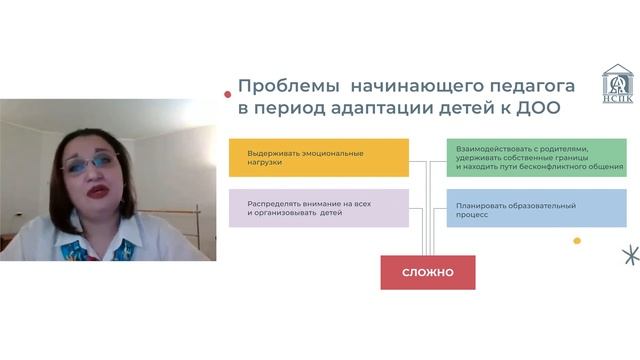 Проблемы начинающего педагога в период адаптации детей к ДОО

НСПК

Выдерживать эмоциональные нагрузки

Распределять внимание на всех и организовывать детей

Взаимодействовать с родителями, удерживать собственные границы и находить пути бесконфликтного общения

Планировать образовательный процесс

СЛОЖНО